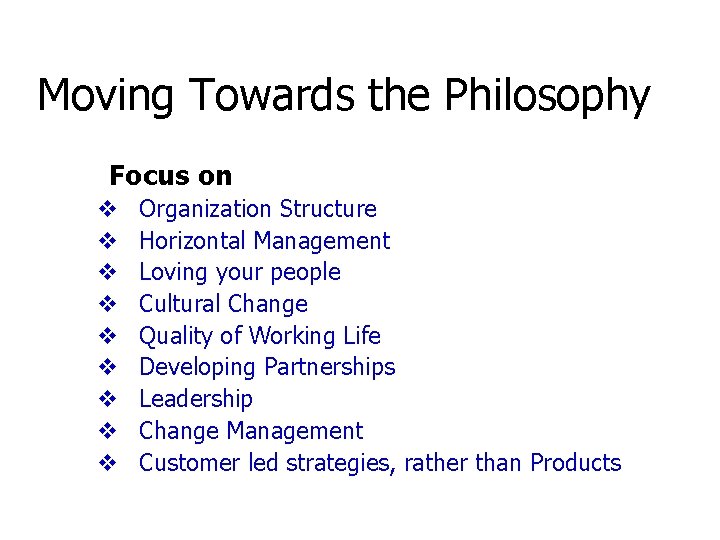 Moving Towards the Philosophy

Focus on
❖ Organization Structure
❖ Horizontal Management
❖ Loving your people
❖ Cultural Change
❖ Quality of Working Life
❖ Developing Partnerships
❖ Leadership
❖ Change Management
❖ Customer led strategies, rather than Products